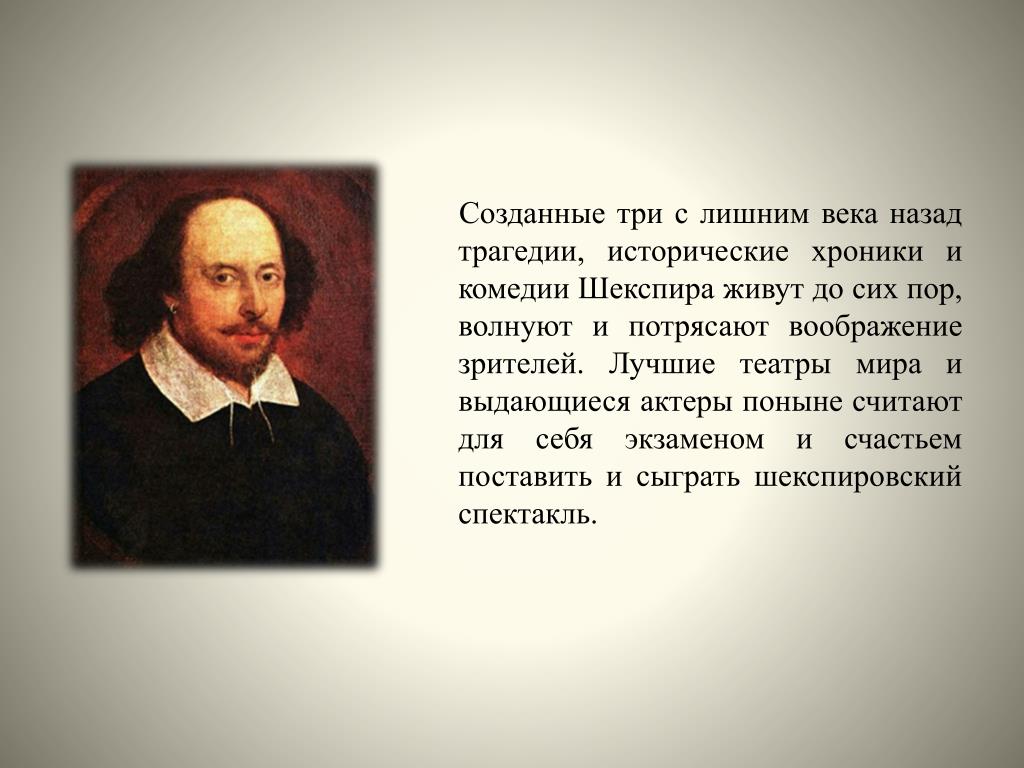 Созданные три с лишним века назад трагедии, исторические хроники и комедии Шекспира живут до сих пор, волнуют и потрясают воображение зрителей. Лучшие театры мира и выдающиеся актеры поныне считают для себя экзаменом и счастьем поставить и сыграть шекспировский спектакль.